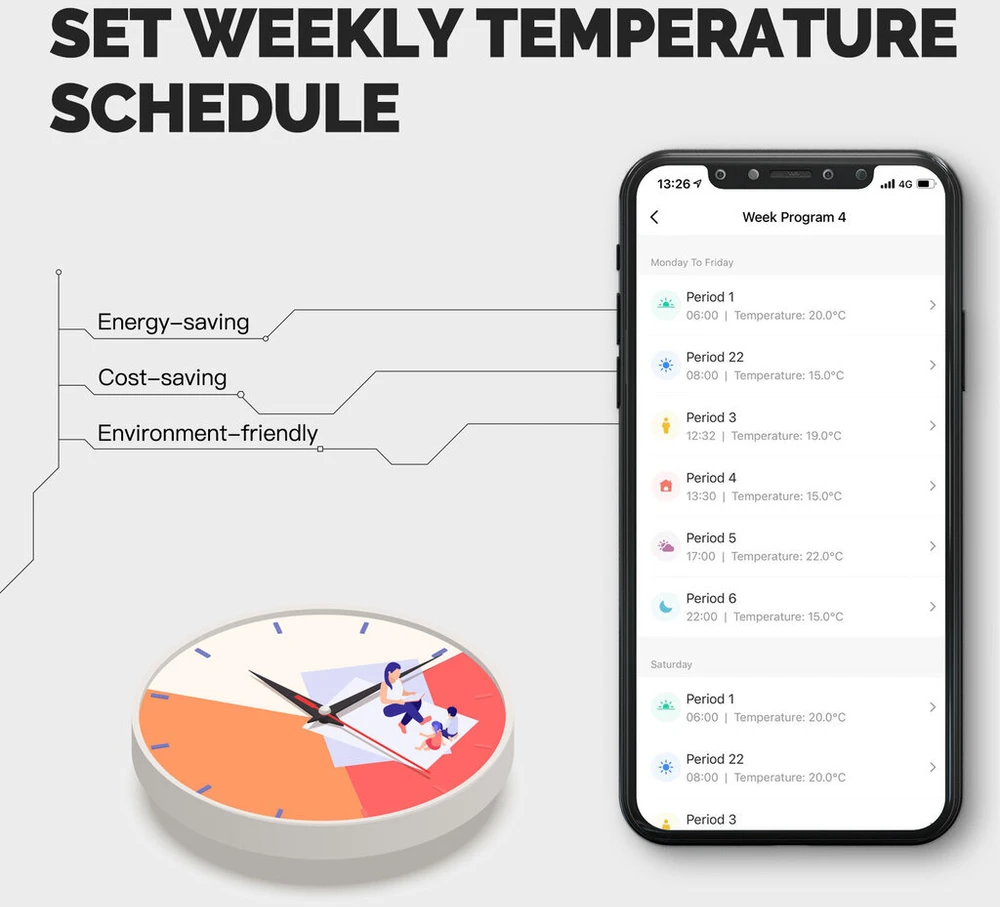 SET WEEKLY TEMPERATURE SCHEDULE

Energy-saving
Cost-saving
Environment-friendly

13:26 4G

Week Program 4

Monday To Friday

Period 1
06:00 | Temperature: 20.0°C

Period 22
08:00 | Temperature: 15.0°C

Period 3
12:32 | Temperature: 19.0°C

Period 4
13:30 | Temperature: 15.0°C

Period 5
17:00 | Temperature: 22.0°C

Period 6
22:00 | Temperature: 15.0°C

Saturday

Period 1
06:00 | Temperature: 20.0°C

Period 22
08:00 | Temperature: 20.0°C

Period 3